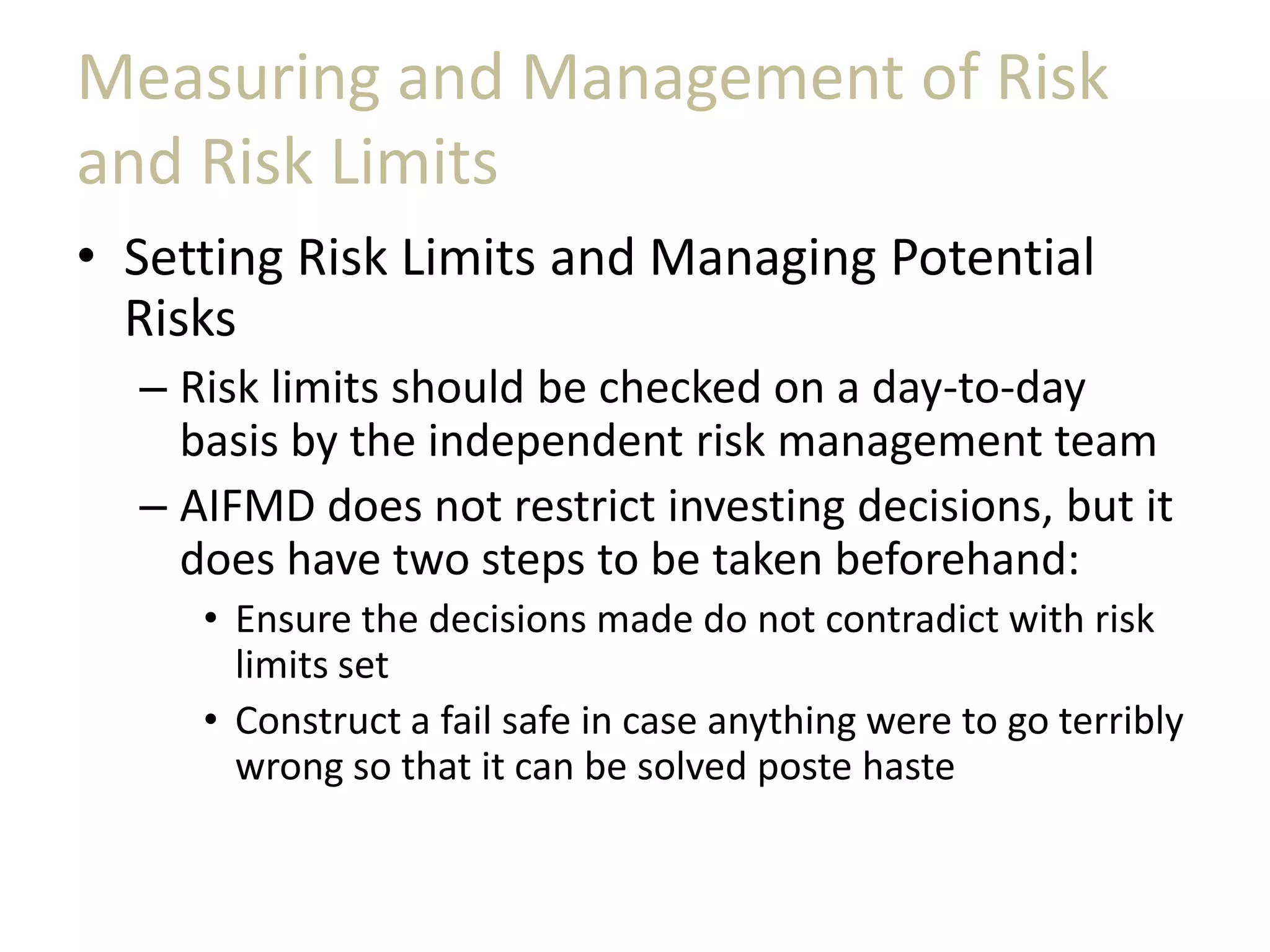 Measuring and Management of Risk and Risk Limits

• Setting Risk Limits and Managing Potential Risks

– Risk limits should be checked on a day-to-day basis by the independent risk management team

– AIFMD does not restrict investing decisions, but it does have two steps to be taken beforehand:

• Ensure the decisions made do not contradict with risk limits set

• Construct a fail safe in case anything were to go terribly wrong so that it can be solved poste haste